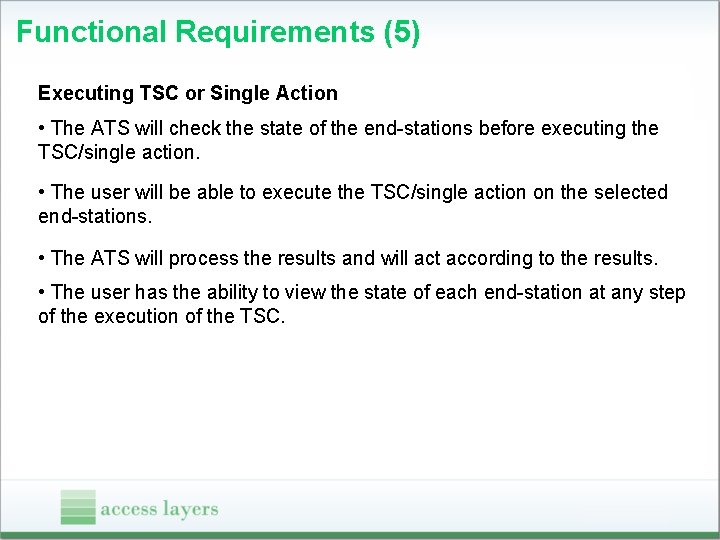 Functional Requirements (5)

Executing TSC or Single Action

• The ATS will check the state of the end-stations before executing the TSC/single action.

• The user will be able to execute the TSC/single action on the selected end-stations.

• The ATS will process the results and will act according to the results.

• The user has the ability to view the state of each end-station at any step of the execution of the TSC.

access layers